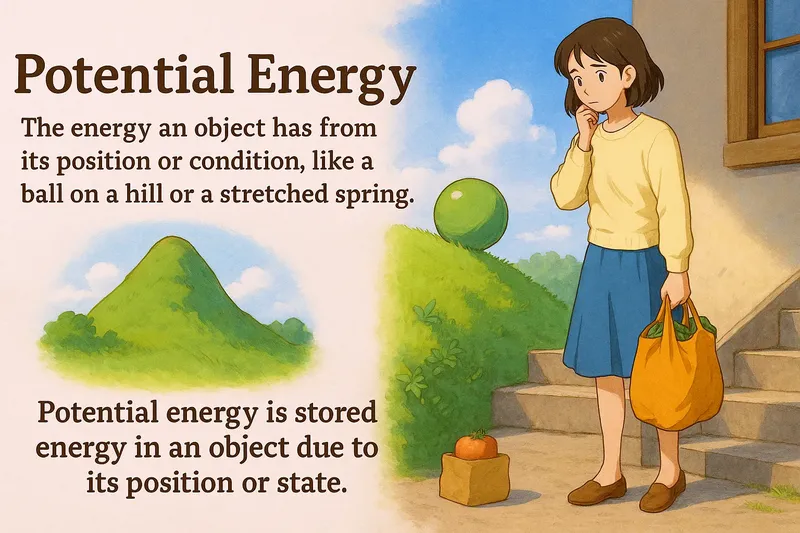 Potential Energy

The energy an object has from its position or condition, like a ball on a hill or a stretched spring.

Potential energy is stored energy in an object due to its position or state.